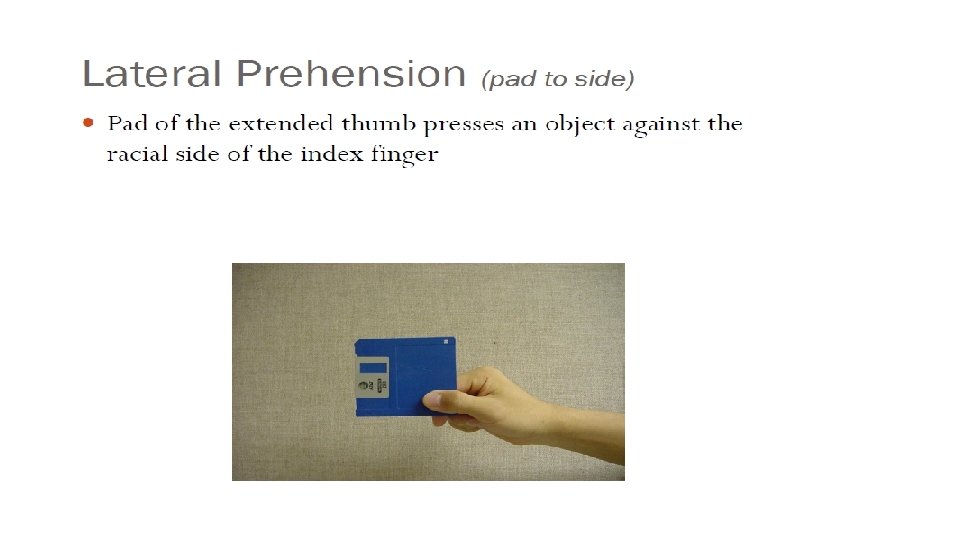 Lateral Prehension (pad to side)

• Pad of the extended thumb presses an object against the racial side of the index finger